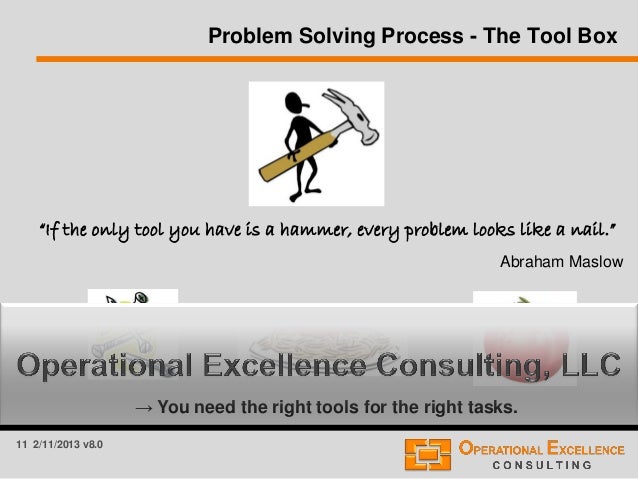 Problem Solving Process - The Tool Box

"If the only tool you have is a hammer, every problem looks like a nail."

Abraham Maslow

Operational Excellence Consulting, LLC

→ You need the right tools for the right tasks.

11 2/11/2013 v8.0

OPERATIONAL EXCELLENCE CONSULTING